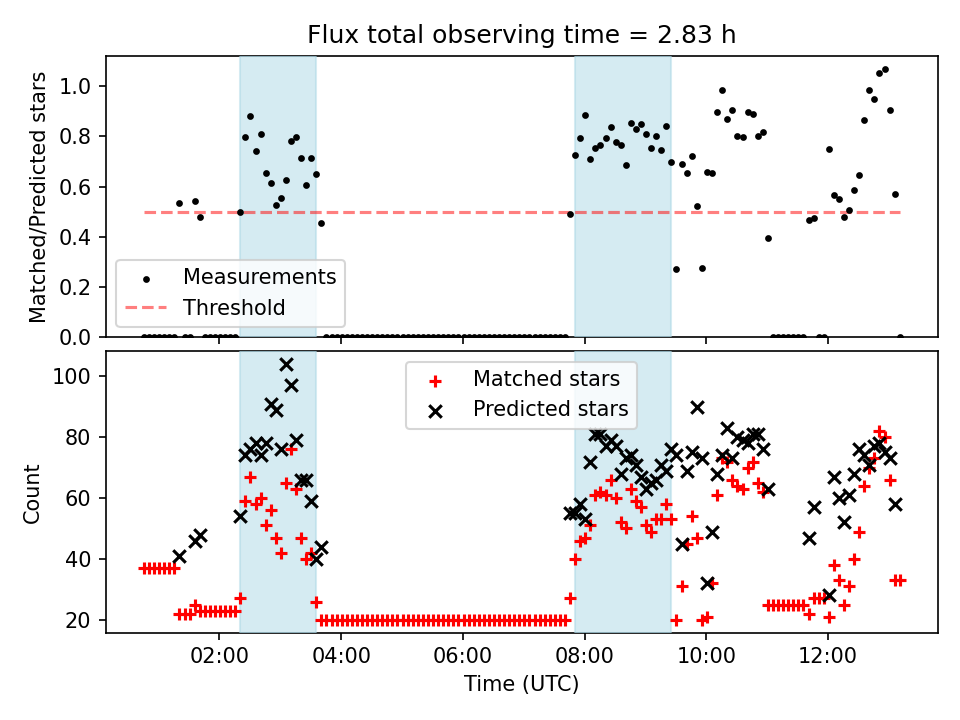 Flux total observing time = 2.83 h

Matched/Predicted stars

1.0
0.8
0.6
0.4
0.2
0.0

Measurements
Threshold

Count

100
80
60
40
20

Matched stars
Predicted stars

02:00
04:00
06:00
08:00
10:00
12:00

Time (UTC)